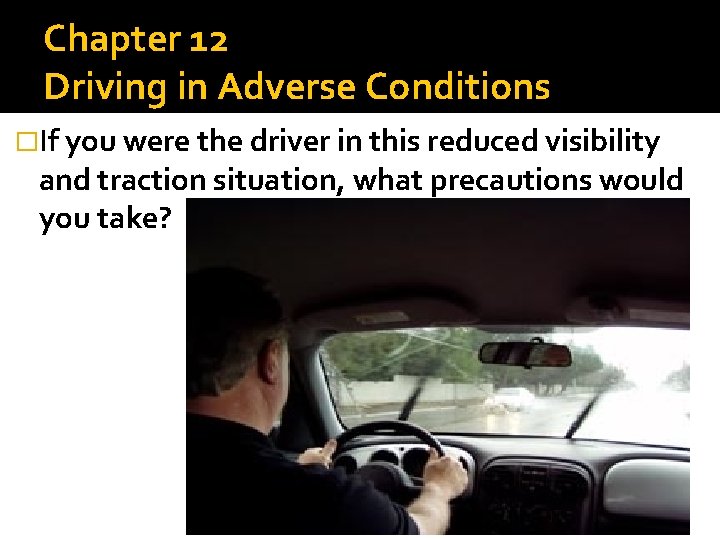 Chapter 12
Driving in Adverse Conditions

If you were the driver in this reduced visibility and traction situation, what precautions would you take?